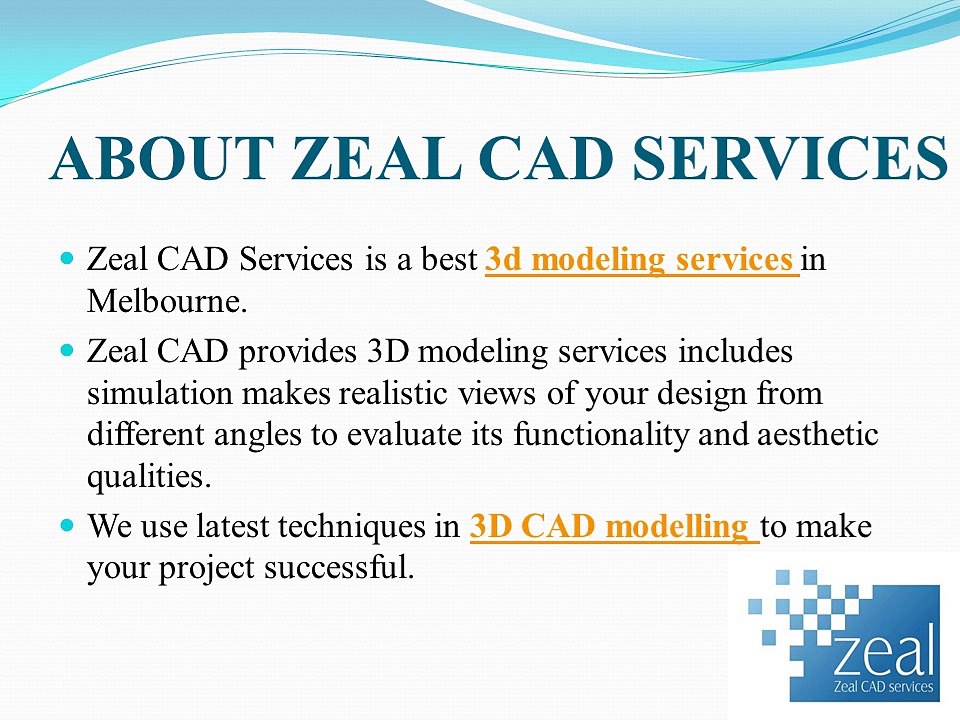 ABOUT ZEAL CAD SERVICES

- Zeal CAD Services is a best 3d modeling services in Melbourne.
- Zeal CAD provides 3D modeling services includes simulation makes realistic views of your design from different angles to evaluate its functionality and aesthetic qualities.
- We use latest techniques in 3D CAD modelling to make your project successful.

zeal
Zeal CAD services